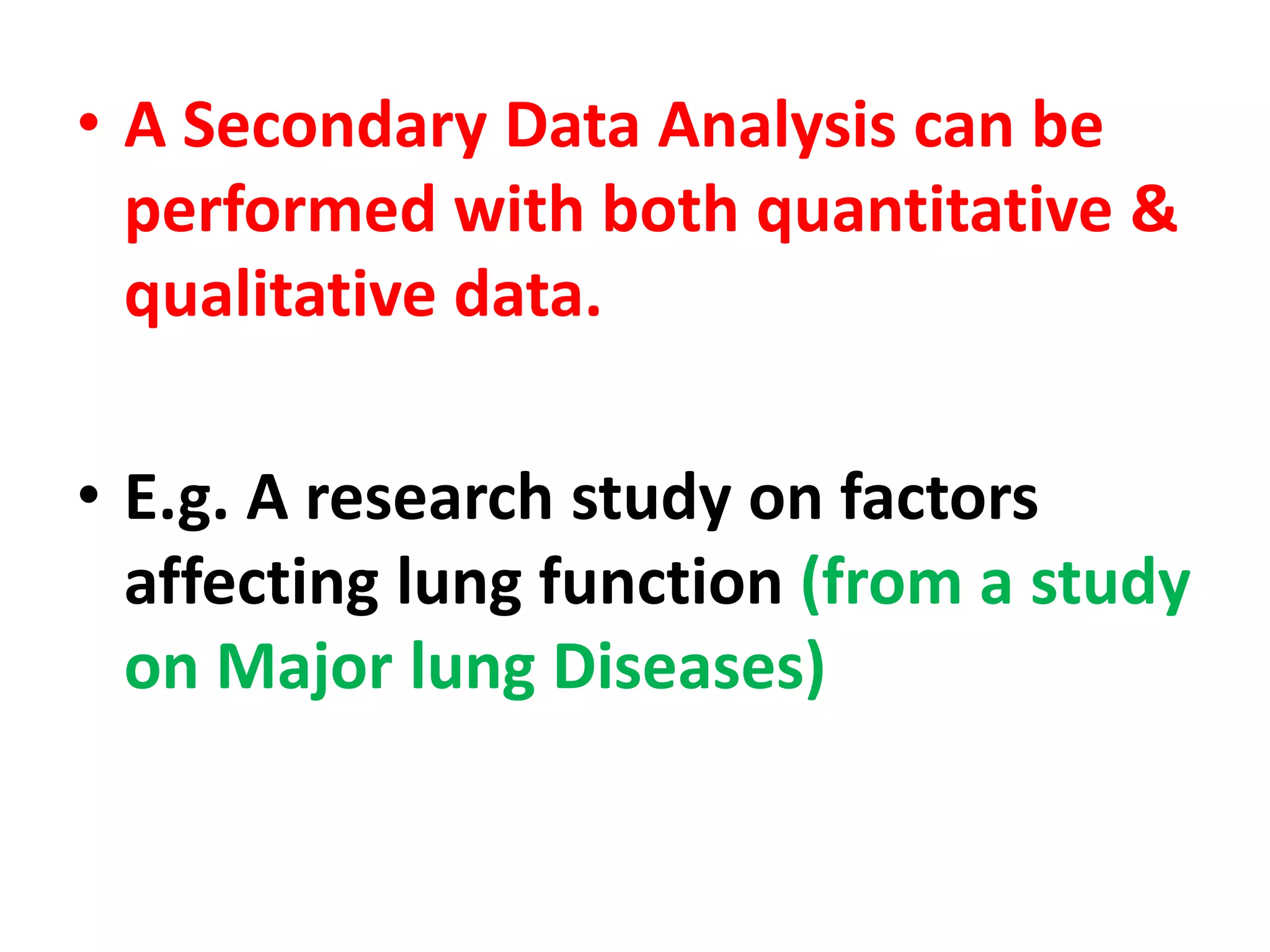 • A Secondary Data Analysis can be performed with both quantitative & qualitative data.

• E.g. A research study on factors affecting lung function (from a study on Major lung Diseases)